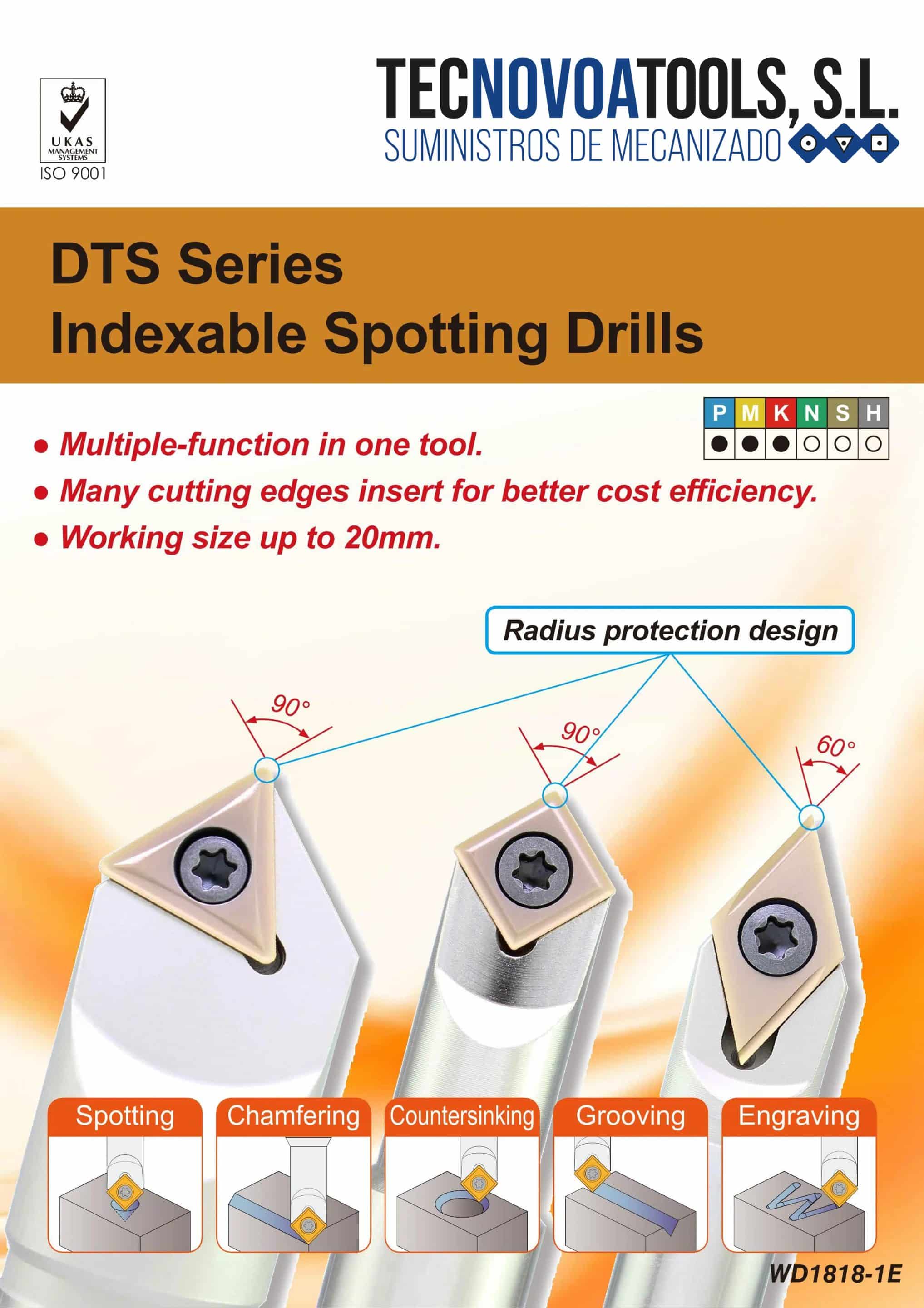 UKAS
MANAGEMENT
SYSTEMS
ISO 9001

TECNOVOATOOLS, S.L.
SUMINISTROS DE MECANIZADO

DTS Series
Indexable Spotting Drills

| P | M | K | N | S | H |
|---|---|---|---|---|---|
| ● | ● | ● | ○ | ○ | ○ |

● Multiple-function in one tool.
● Many cutting edges insert for better cost efficiency.
● Working size up to 20mm.

Radius protection design

90°

90°

60°

Spotting

Chamfering

Countersinking

Grooving

Engraving

WD1818-1E